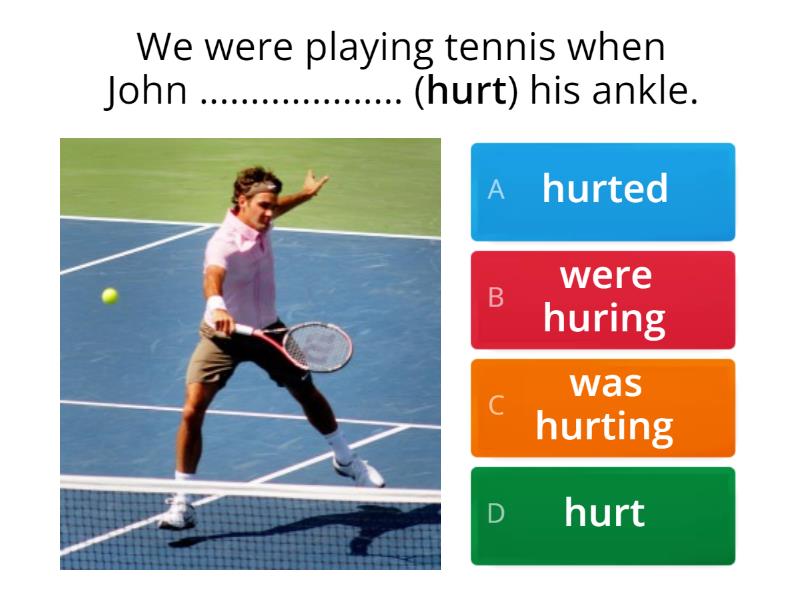 We were playing tennis when John ………………. (**hurt**) his ankle.

A hurted

B were huring

C was hurting

D hurt